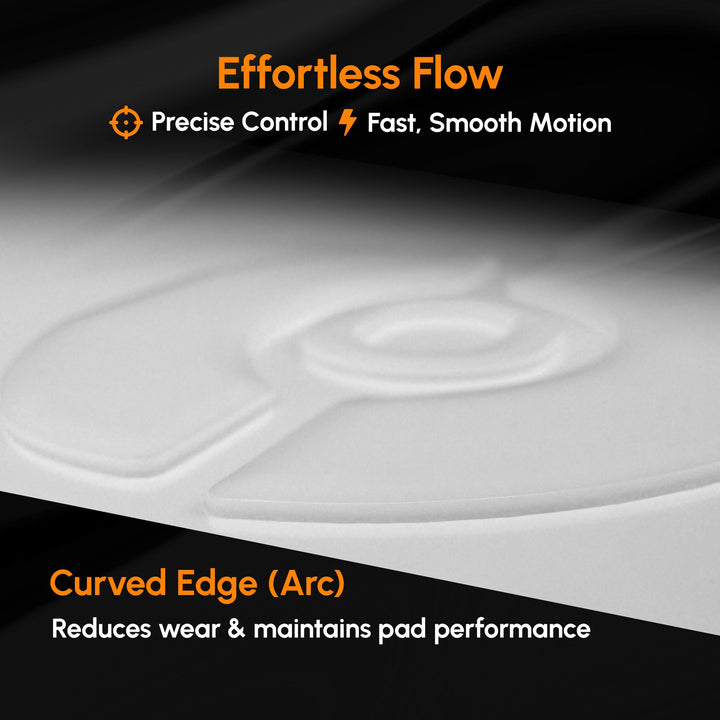 Effortless Flow

Precise Control Fast, Smooth Motion

Curved Edge (Arc)

Reduces wear & maintains pad performance